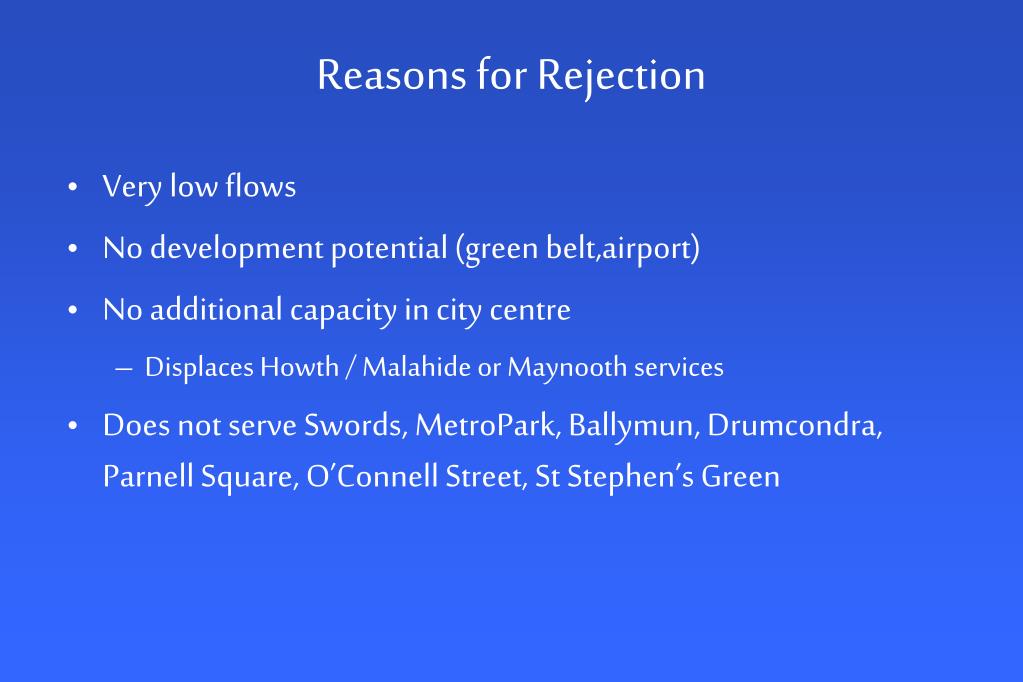 Reasons for Rejection

• Very low flows
• No development potential (green belt,airport)
• No additional capacity in city centre
– Displaces Howth / Malahide or Maynooth services
• Does not serve Swords, MetroPark, Ballymun, Drumcondra, Parnell Square, O'Connell Street, St Stephen's Green